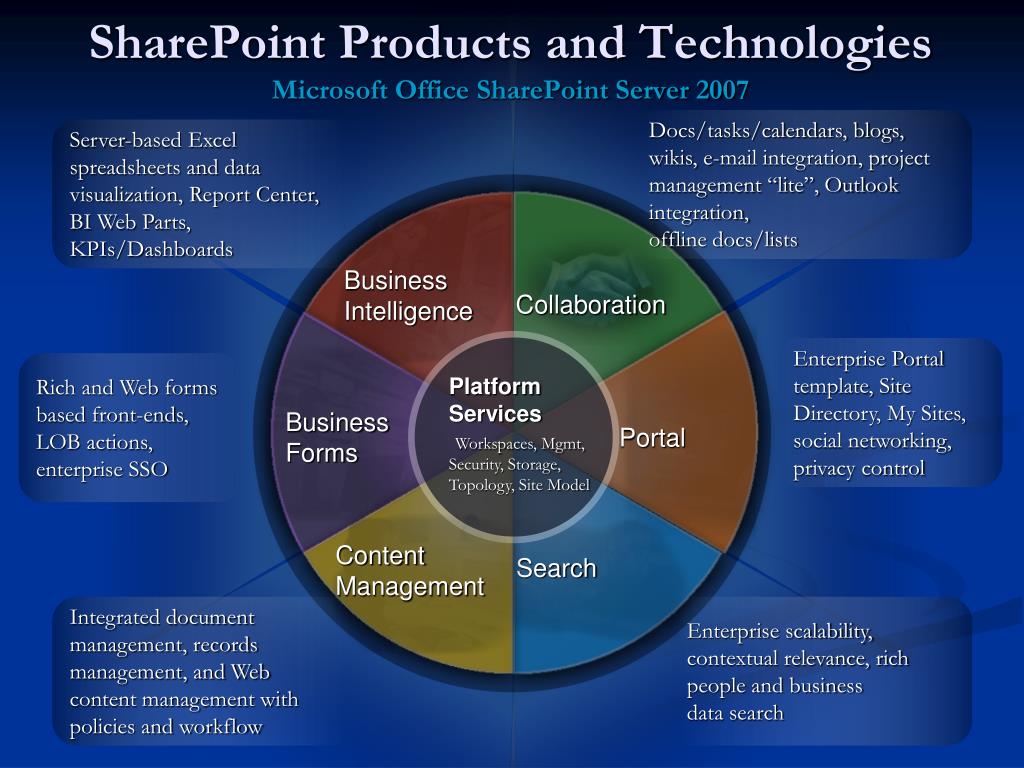 SharePoint Products and Technologies

Microsoft Office SharePoint Server 2007

Server-based Excel spreadsheets and data visualization, Report Center, BI Web Parts, KPIs/Dashboards

Docs/tasks/calendars, blogs, wikis, e-mail integration, project management “lite”, Outlook integration,
offline docs/lists

Business Intelligence

Collaboration

Rich and Web forms based front-ends, LOB actions, enterprise SSO

Business Forms

Platform Services

Workspaces, Mgmt, Security, Storage, Topology, Site Model

Portal

Enterprise Portal template, Site Directory, My Sites, social networking, privacy control

Content Management

Search

Integrated document management, records management, and Web content management with policies and workflow

Enterprise scalability, contextual relevance, rich people and business
data search